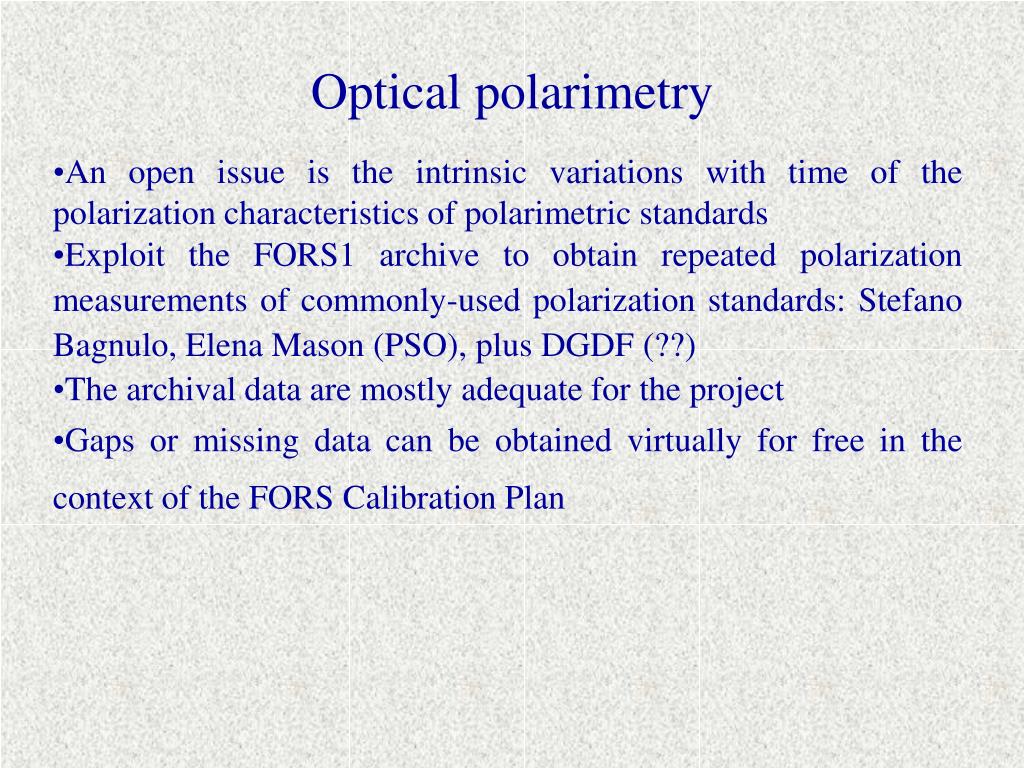 Optical polarimetry

•An open issue is the intrinsic variations with time of the polarization characteristics of polarimetric standards

•Exploit the FORS1 archive to obtain repeated polarization measurements of commonly-used polarization standards: Stefano Bagnulo, Elena Mason (PSO), plus DGDF (??)

•The archival data are mostly adequate for the project

•Gaps or missing data can be obtained virtually for free in the context of the FORS Calibration Plan